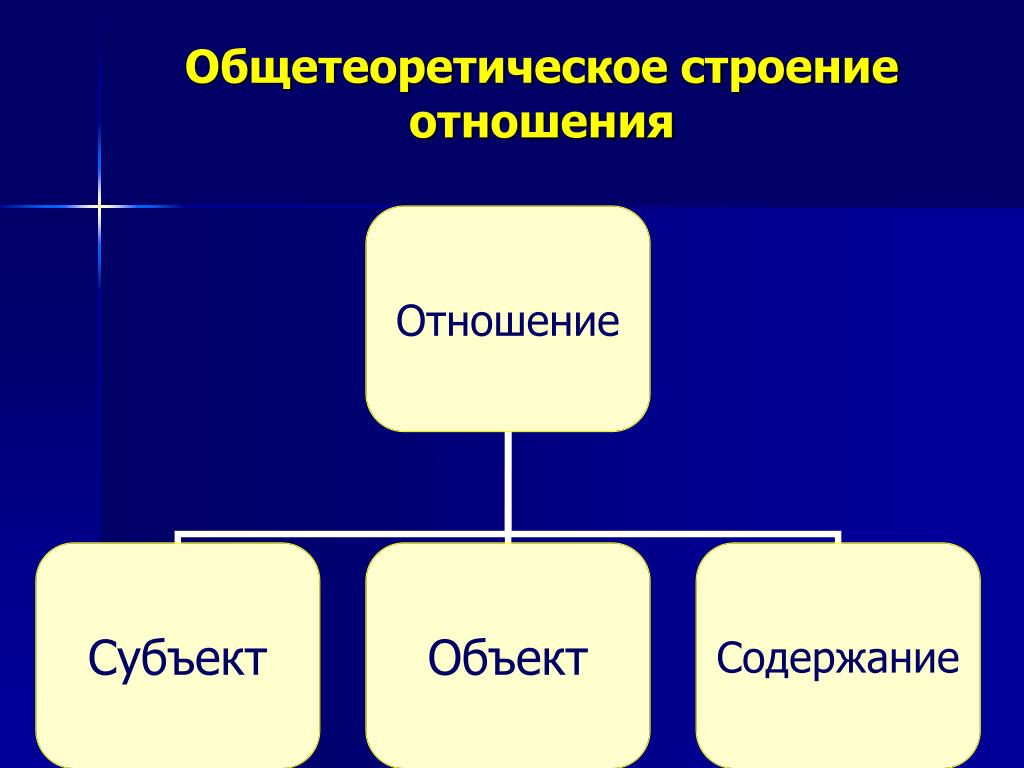 Общетеоретическое строение отношения

Отношение

Субъект

Объект

Содержание